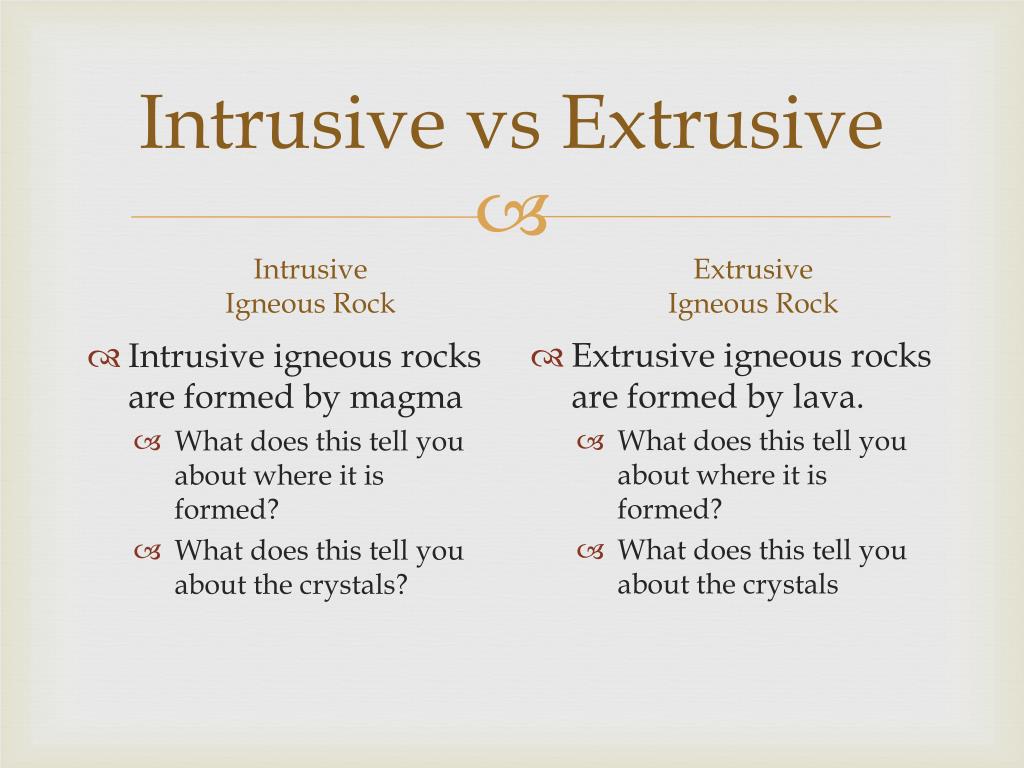 Intrusive vs Extrusive

Intrusive
Igneous Rock

Intrusive igneous rocks are formed by magma

What does this tell you about where it is formed?

What does this tell you about the crystals?

Extrusive
Igneous Rock

Extrusive igneous rocks are formed by lava.

What does this tell you about where it is formed?

What does this tell you about the crystals